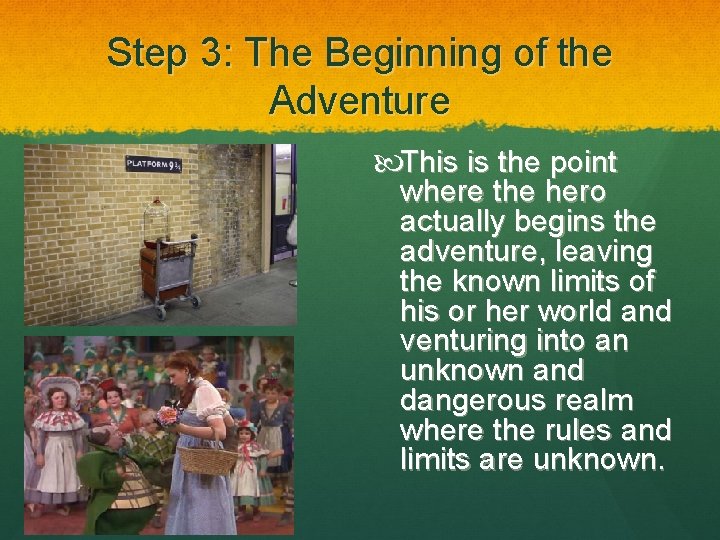 Step 3: The Beginning of the Adventure

PLATFORM 9¾

This is the point where the hero actually begins the adventure, leaving the known limits of his or her world and venturing into an unknown and dangerous realm where the rules and limits are unknown.